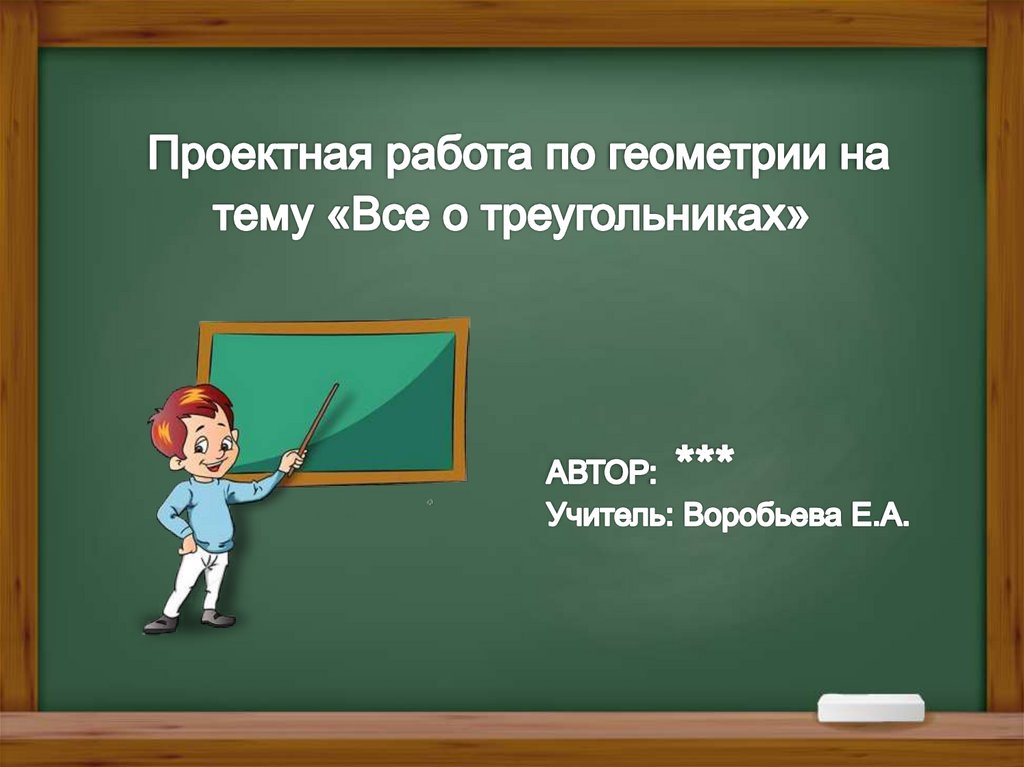 Проектная работа по геометрии на тему «Все о треугольниках»

АВТОР: ***
Учитель: Воробьева Е.А.